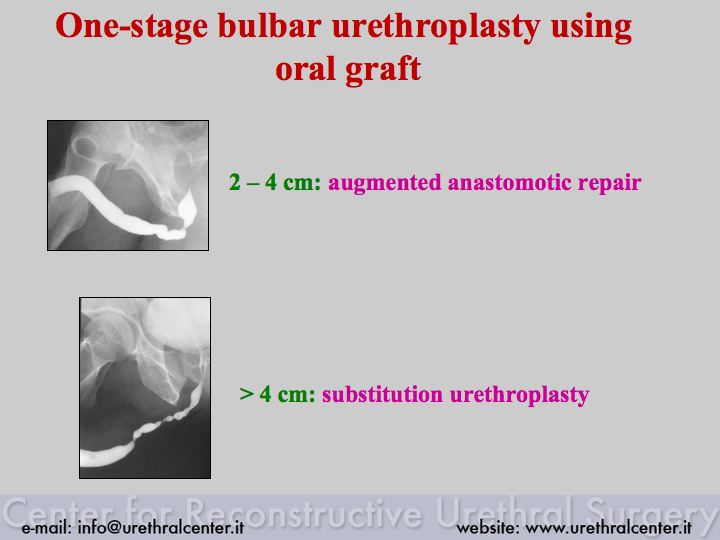 One-stage bulbar urethroplasty using oral graft

2 – 4 cm: augmented anastomotic repair

> 4 cm: substitution urethroplasty

Center for Reconstructive Urethral Surgery

e-mail: info@urethralcenter.it

website: www.urethralcenter.it